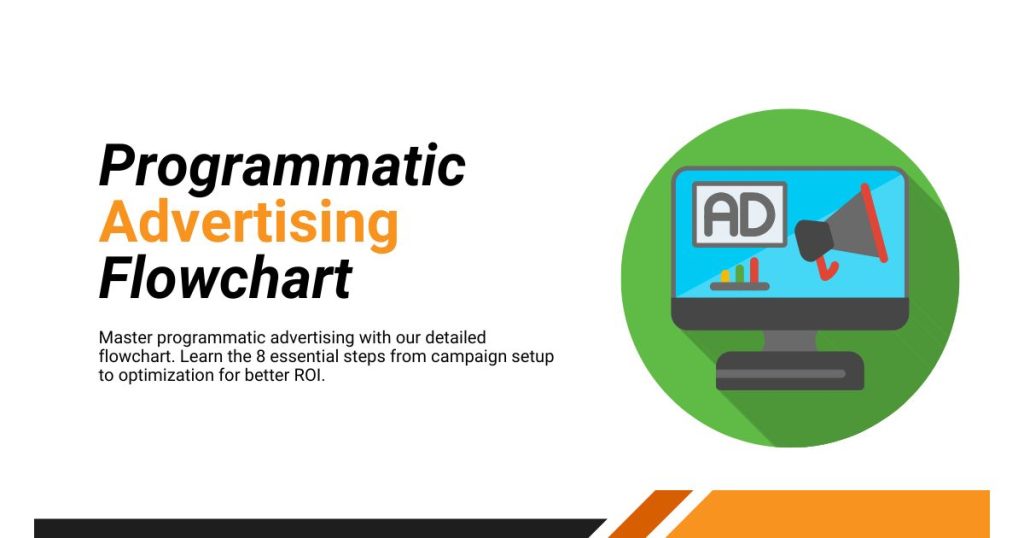 Programmatic Advertising Flowchart

Master programmatic advertising with our detailed flowchart. Learn the 8 essential steps from campaign setup to optimization for better ROI.

AD